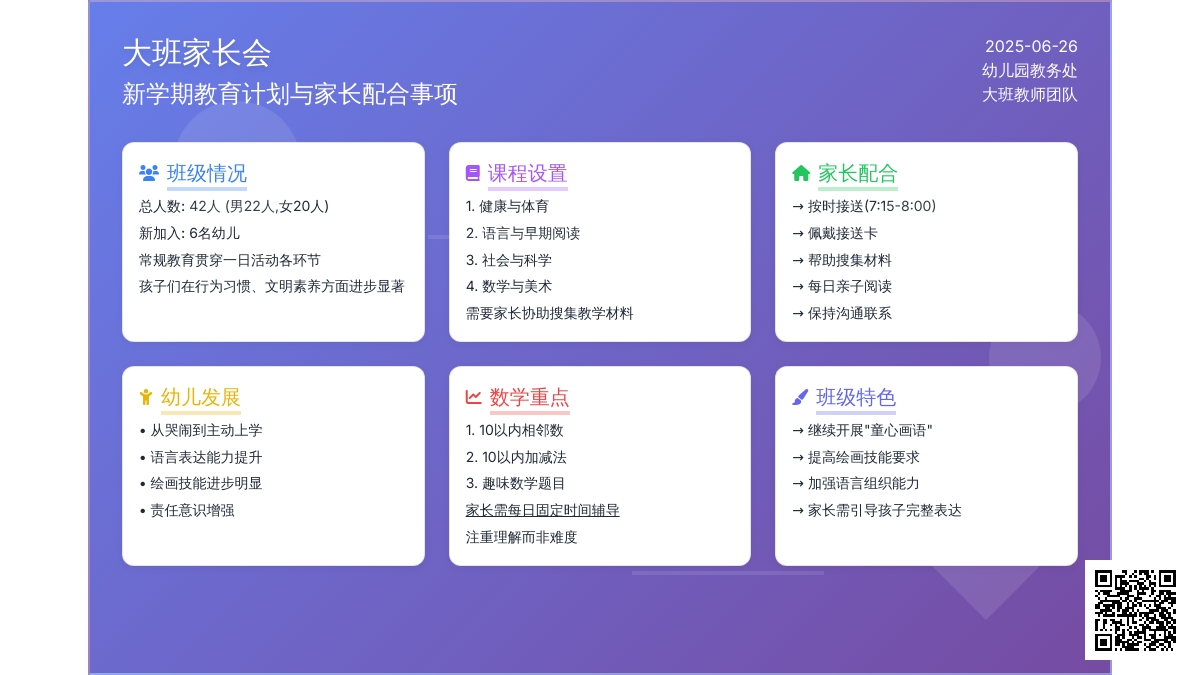 大班家长会

新学期教育计划与家长配合事项

2025-06-26
幼儿园教务处
大班教师团队

班级情况

总人数: 42人 (男22人,女20人)

新加入: 6名幼儿

常规教育贯穿一日活动各环节

孩子们在行为习惯、文明素养方面进步显著

课程设置

1. 健康与体育
2. 语言与早期阅读
3. 社会与科学
4. 数学与美术

需要家长协助搜集教学材料

家长配合

→ 按时接送(7:15-8:00)
→ 佩戴接送卡
→ 帮助搜集材料
→ 每日亲子阅读
→ 保持沟通联系

幼儿发展

• 从哭闹到主动上学
• 语言表达能力提升
• 绘画技能进步明显
• 责任意识增强

数学重点

1. 10以内相邻数
2. 10以内加减法
3. 趣味数学题目

家长需每日固定时间辅导

注重理解而非难度

班级特色

→ 继续开展"童心画语"
→ 提高绘画技能要求
→ 加强语言组织能力
→ 家长需引导孩子完整表达